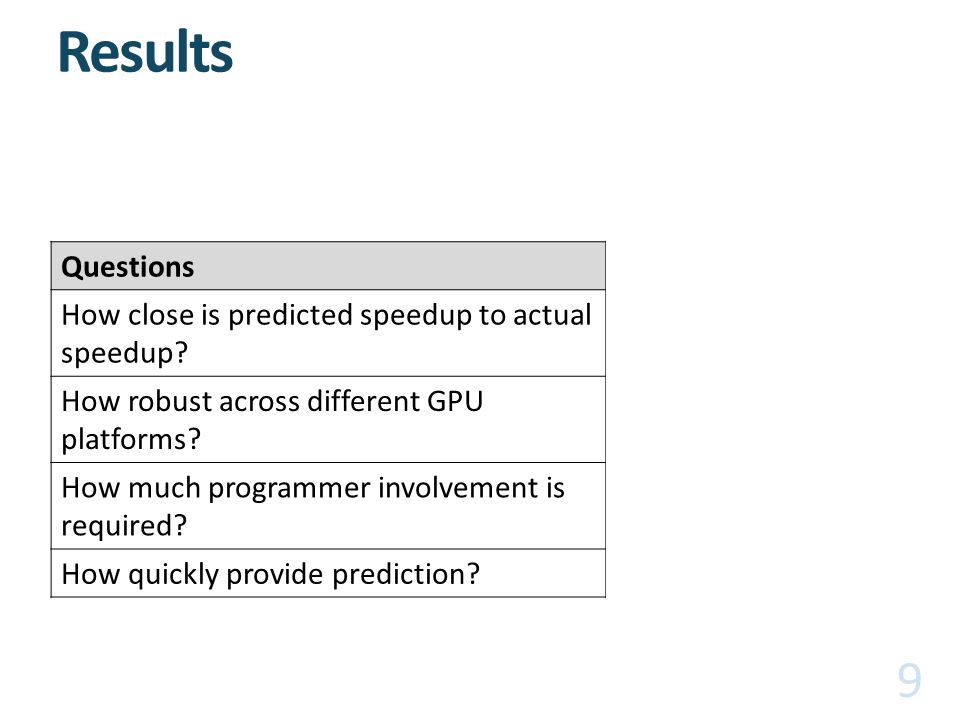 Results

| Questions |
|---|
| How close is predicted speedup to actual speedup? |
| How robust across different GPU platforms? |
| How much programmer involvement is required? |
| How quickly provide prediction? |

9